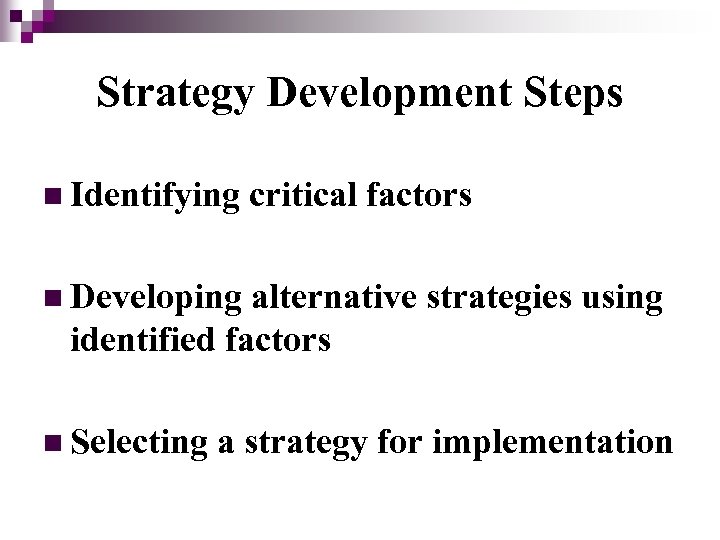 Strategy Development Steps

■ Identifying critical factors

■ Developing alternative strategies using identified factors

■ Selecting a strategy for implementation